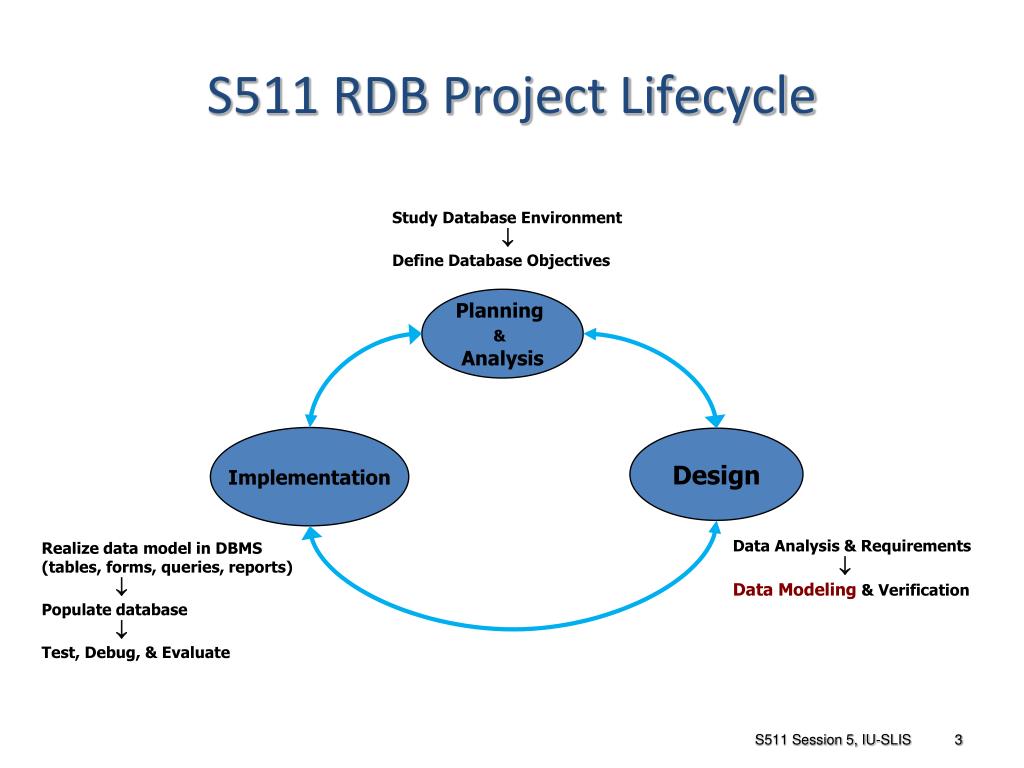 S511 RDB Project Lifecycle

Study Database Environment
↓
Define Database Objectives

Planning
&
Analysis

Implementation

Design

Realize data model in DBMS
(tables, forms, queries, reports)
↓
Populate database
↓
Test, Debug, & Evaluate

Data Analysis & Requirements
↓
Data Modeling & Verification

S511 Session 5, IU-SLIS 3